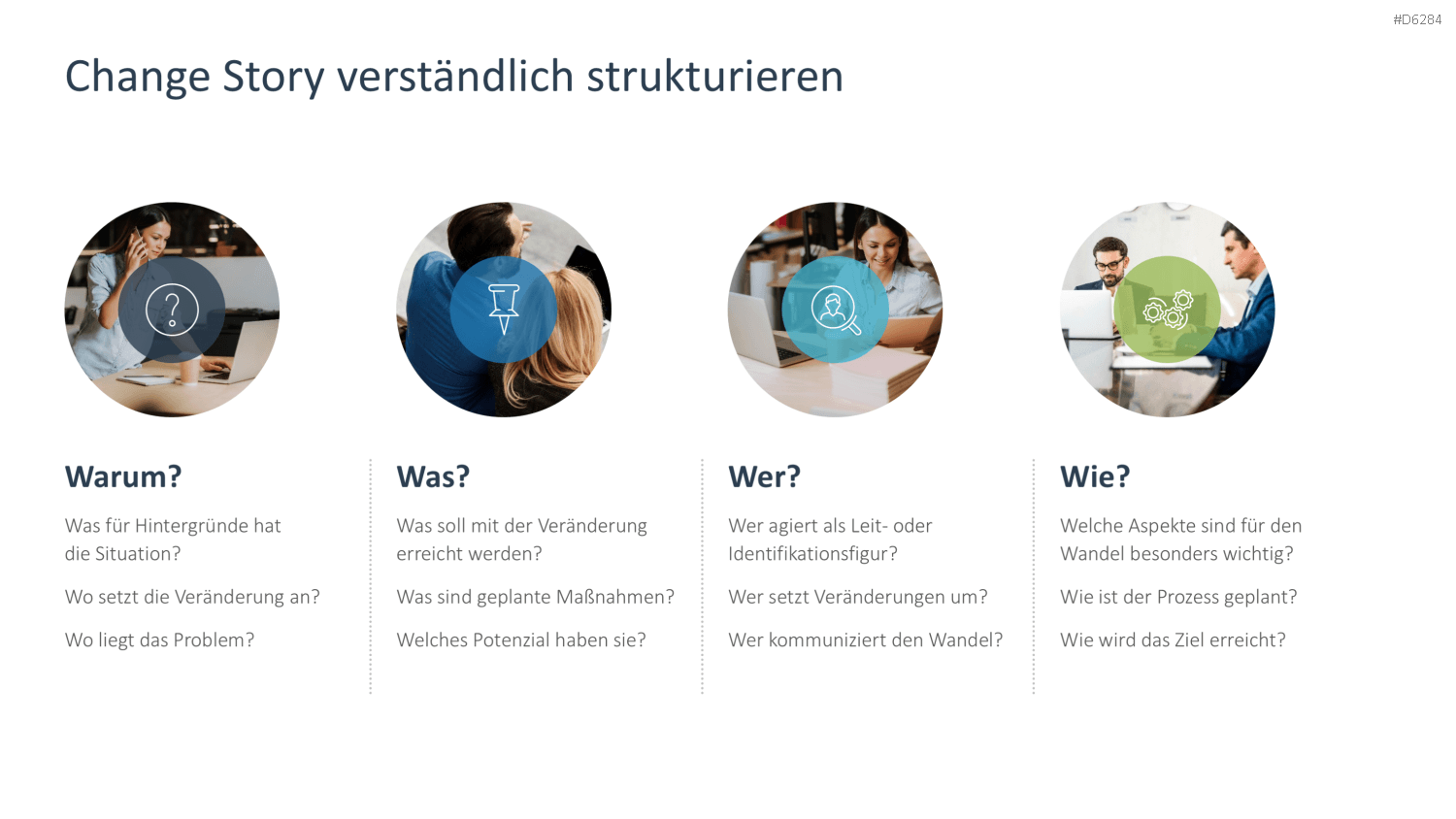 #D6284

Change Story verständlich strukturieren

Warum?

Was für Hintergründe hat die Situation?

Wo setzt die Veränderung an?

Wo liegt das Problem?

Was?

Was soll mit der Veränderung erreicht werden?

Was sind geplante Maßnahmen?

Welches Potenzial haben sie?

Wer?

Wer agiert als Leit- oder Identifikationsfigur?

Wer setzt Veränderungen um?

Wer kommuniziert den Wandel?

Wie?

Welche Aspekte sind für den Wandel besonders wichtig?

Wie ist der Prozess geplant?

Wie wird das Ziel erreicht?